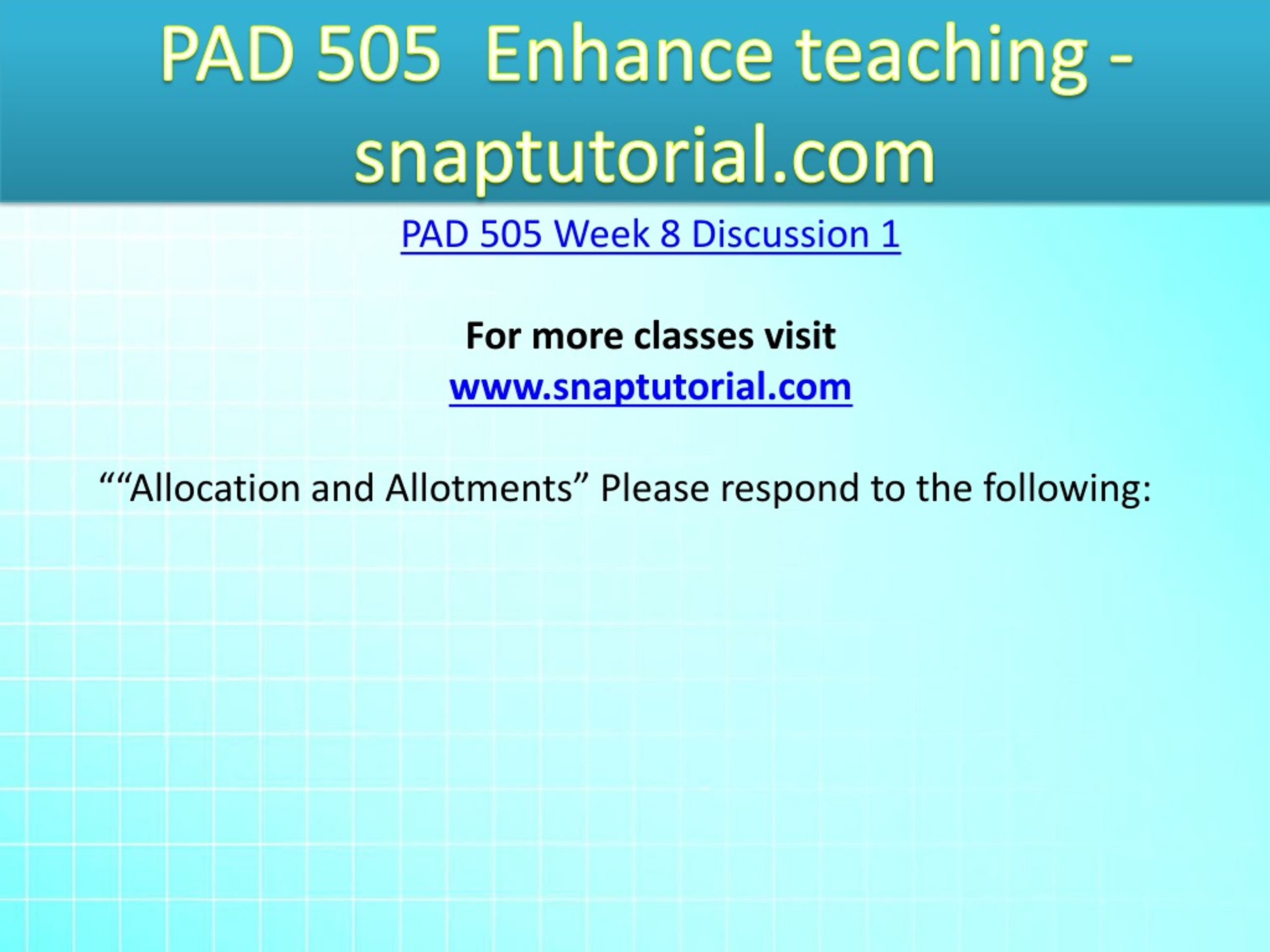 PAD 505  Enhance teaching - snaptutorial.com

PAD 505 Week 8 Discussion 1

For more classes visit
www.snaptutorial.com

““Allocation and Allotments” Please respond to the following: